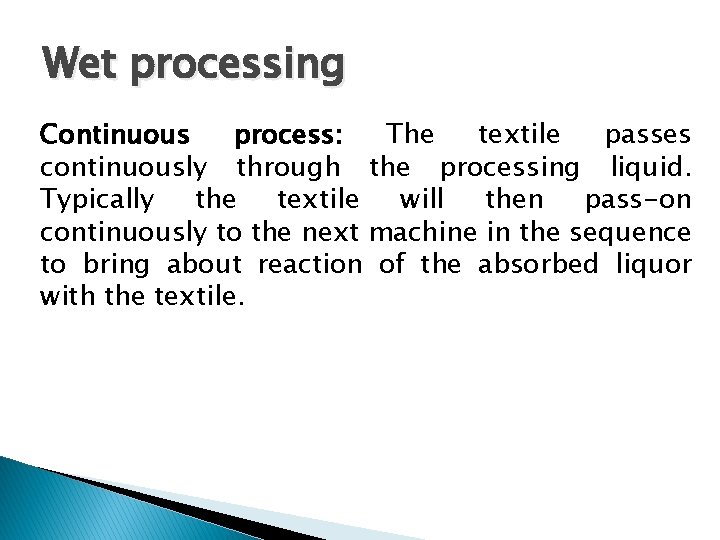 Wet processing

Continuous process: The textile passes continuously through the processing liquid. Typically the textile will then pass-on continuously to the next machine in the sequence to bring about reaction of the absorbed liquor with the textile.